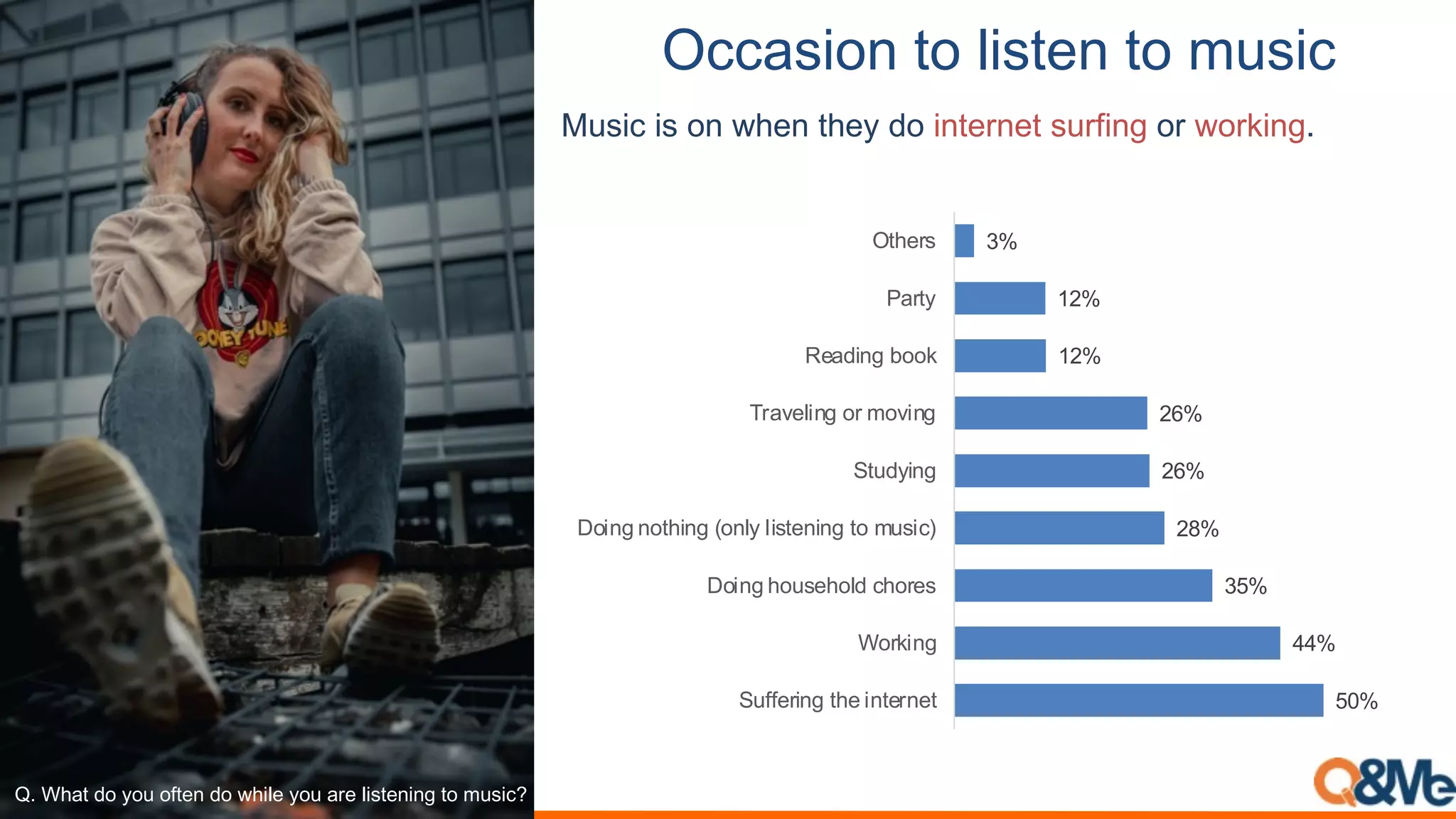 Occasion to listen to music

Music is on when they do internet surfing or working.

Others 3%
Party 12%
Reading book 12%
Traveling or moving 26%
Studying 26%
Doing nothing (only listening to music) 28%
Doing household chores 35%
Working 44%
Suffering the internet 50%

OONEY TUNE

Q. What do you often do while you are listening to music?

Q&Me